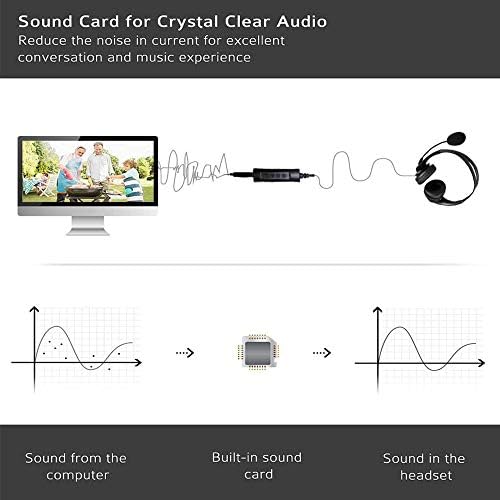 Sound Card for Crystal Clear Audio
Reduce the noise in current for excellent conversation and music experience

Sound from the computer

Built-in sound card

Sound in the headset